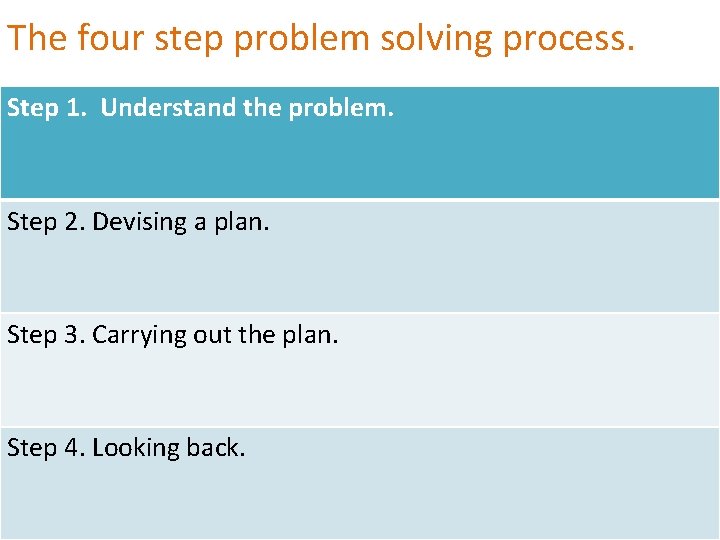 The four step problem solving process.

| Step 1. Understand the problem. |
|---|
| Step 2. Devising a plan. |
| Step 3. Carrying out the plan. |
| Step 4. Looking back. |